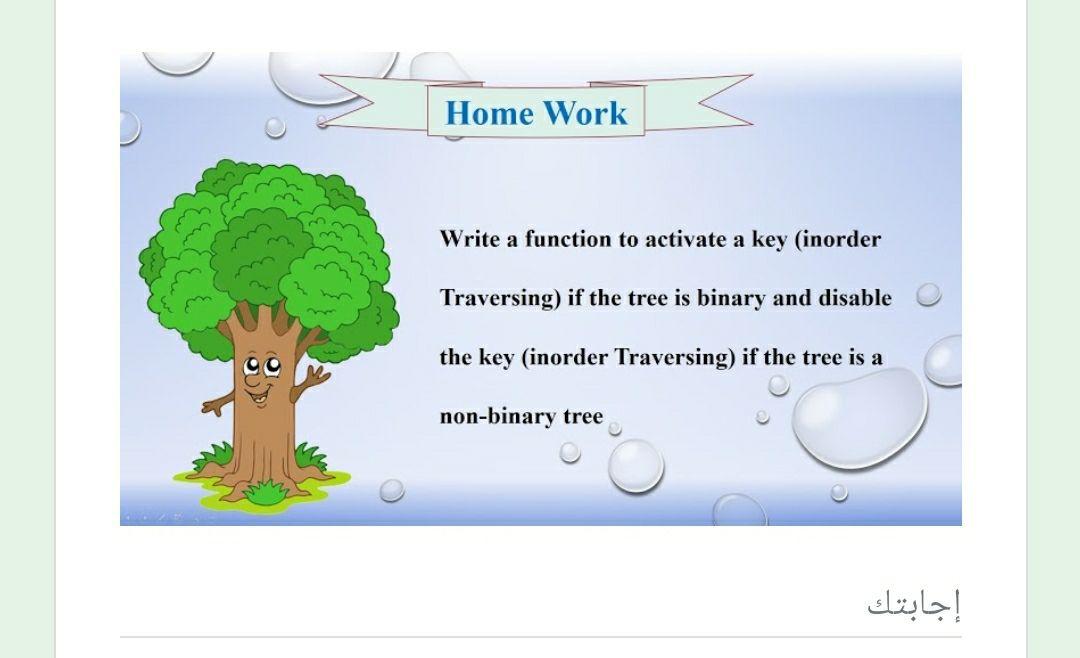 Home Work

Write a function to activate a key (inorder Traversing) if the tree is binary and disable the key (inorder Traversing) if the tree is a non-binary tree

إجابتك